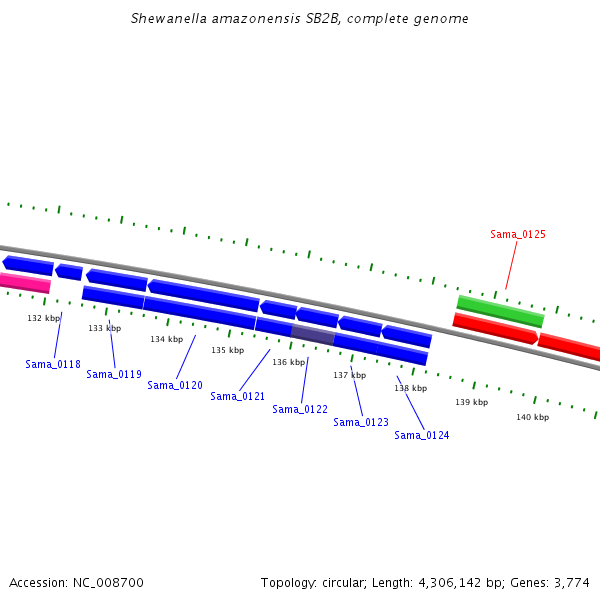 Shewanella amazonensis SB2B, complete genome

Sama_0125

132 kbp
133 kbp
134 kbp
135 kbp
136 kbp
137 kbp
138 kbp
139 kbp
140 kbp

Sama_0118
Sama_0119
Sama_0120
Sama_0121
Sama_0122
Sama_0123
Sama_0124

Accession: NC_008700

Topology: circular; Length: 4,306,142 bp; Genes: 3,774